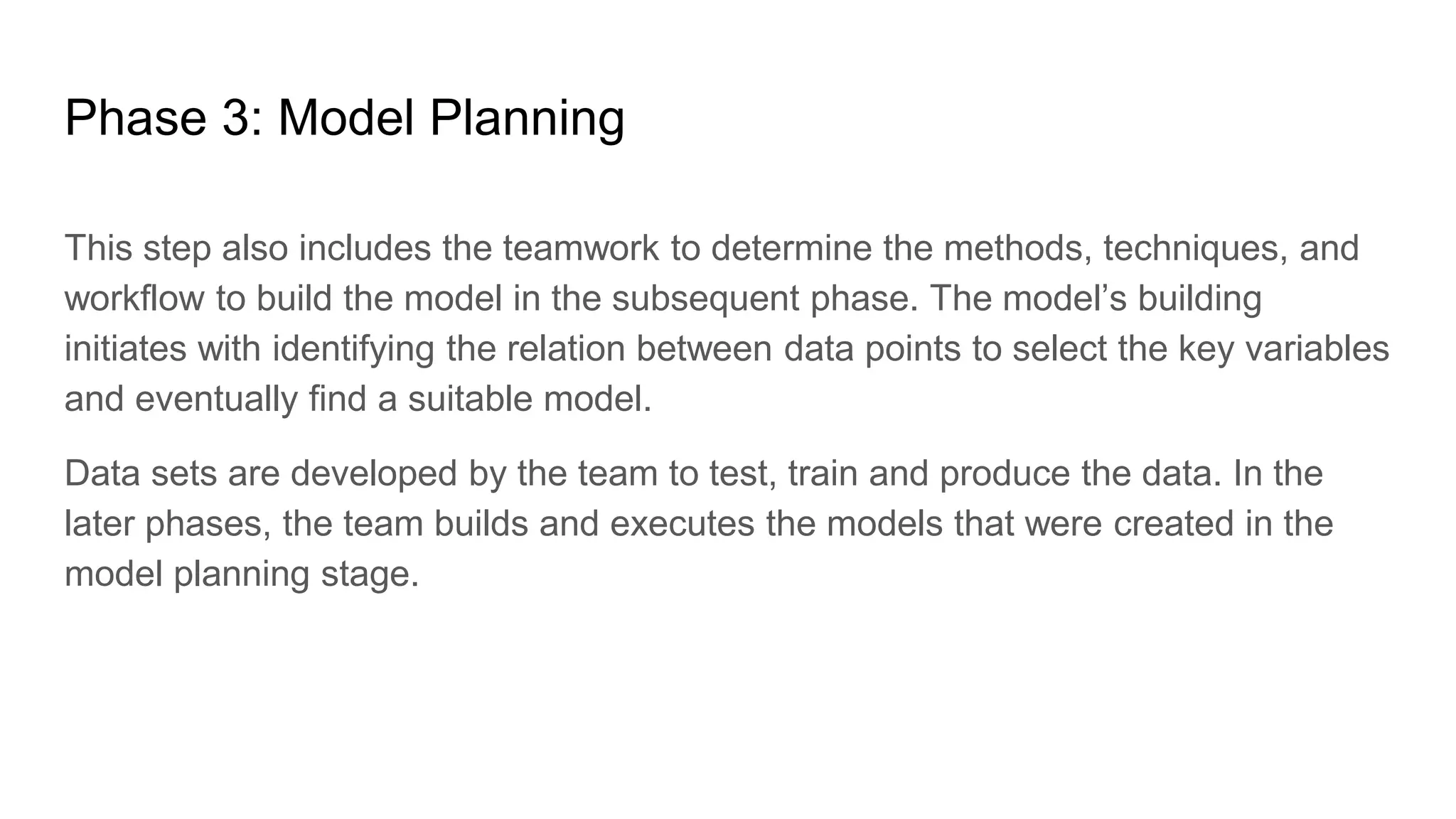 Phase 3: Model Planning

This step also includes the teamwork to determine the methods, techniques, and workflow to build the model in the subsequent phase. The model’s building initiates with identifying the relation between data points to select the key variables and eventually find a suitable model.

Data sets are developed by the team to test, train and produce the data. In the later phases, the team builds and executes the models that were created in the model planning stage.